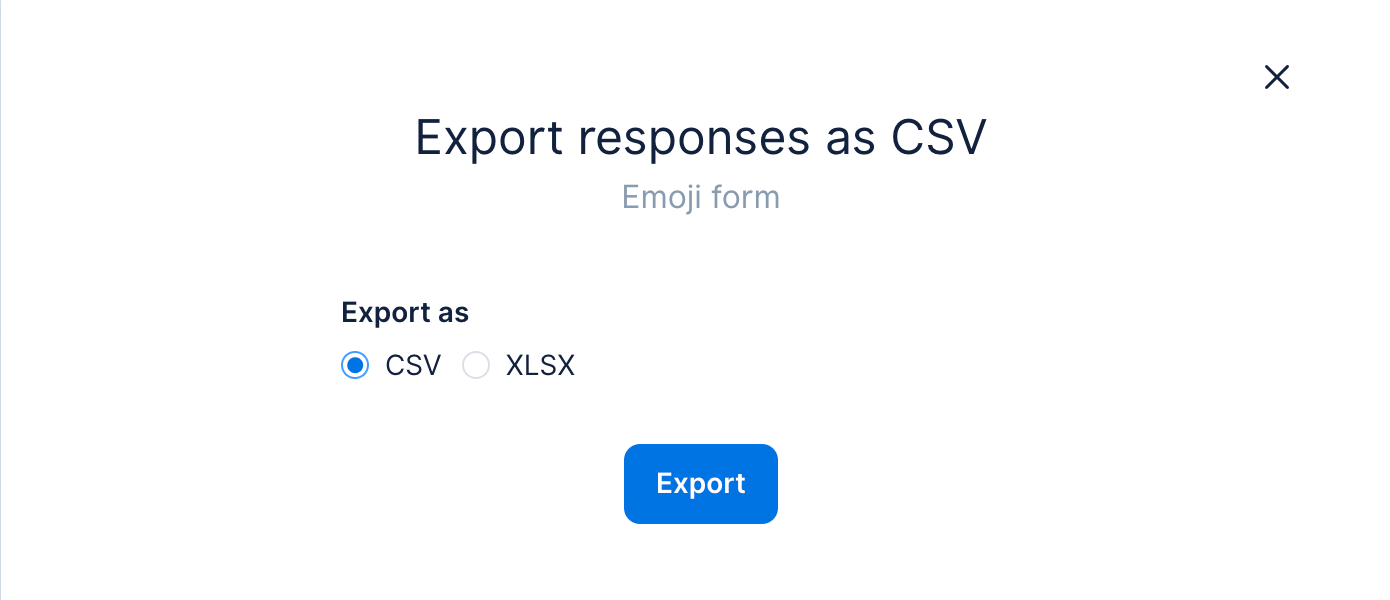 Export responses as CSV

Emoji form

Export as

CSV XLSX

Export